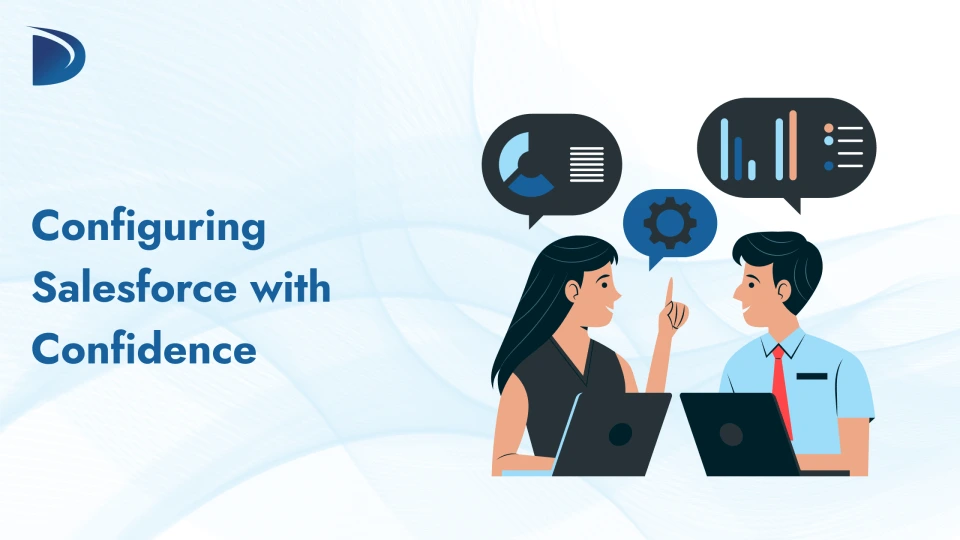 Configuring Salesforce with Confidence